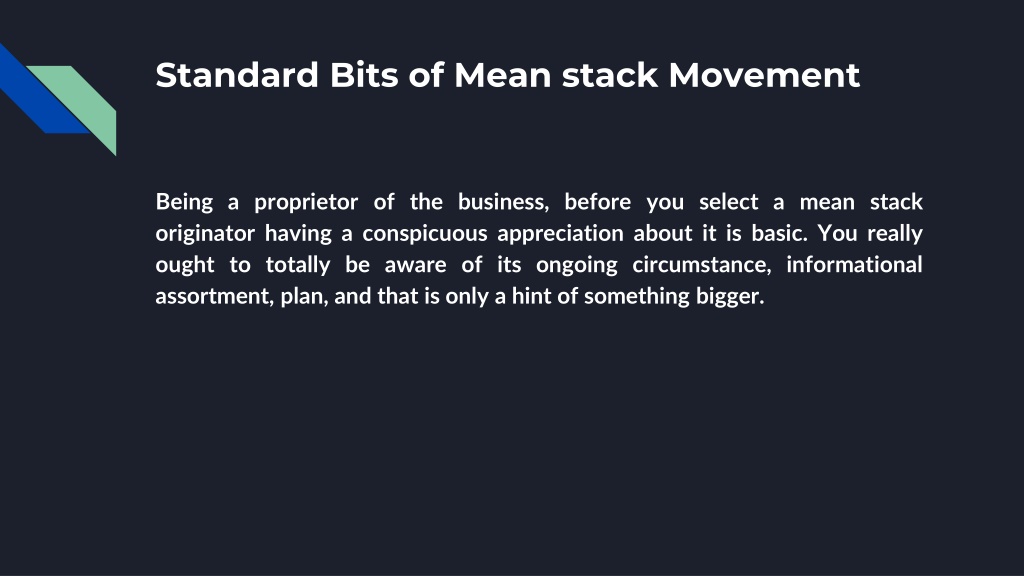 Standard Bits of Mean stack Movement

Being a proprietor of the business, before you select a mean stack originator having a conspicuous appreciation about it is basic. You really ought to totally be aware of its ongoing circumstance, informational assortment, plan, and that is only a hint of something bigger.